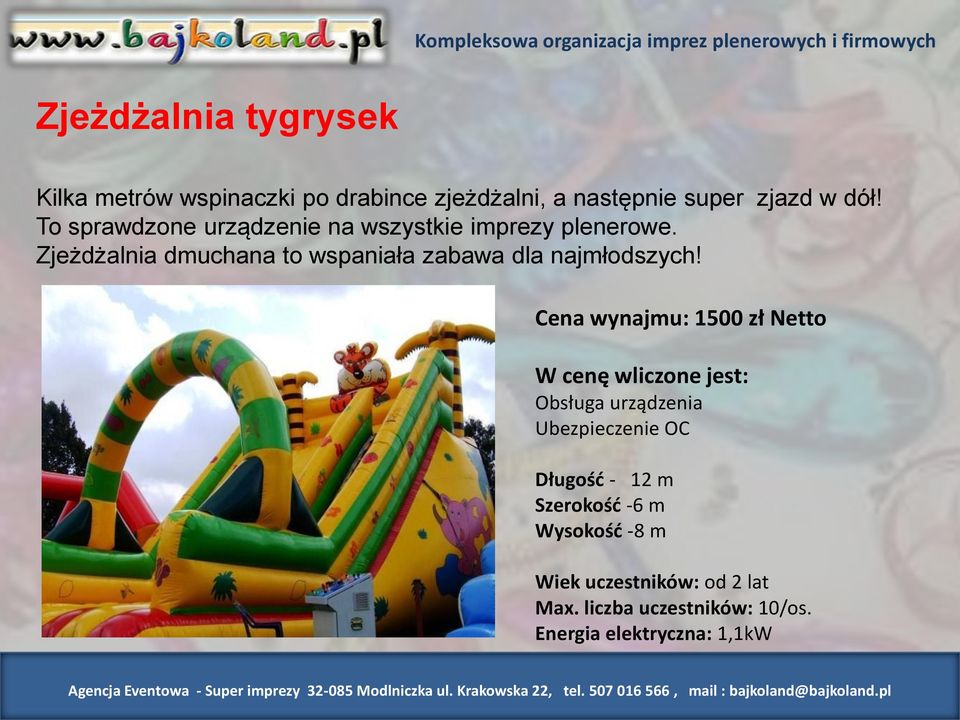 www.bajkoland.pl

Kompleksowa organizacja imprez plenerowych i firmowych

Zjeżdżalnia tygrysek

Kilka metrów wspinaczki po drabince zjeżdżalni, a następnie super zjazd w dół! To sprawdzone urządzenie na wszystkie imprezy plenerowe. Zjeżdżalnia dmuchana to wspaniała zabawa dla najmłodszych!

Cena wynajmu: 1500 zł Netto

W cenę wliczone jest:
Obsługa urządzenia
Ubezpieczenie OC

Długość - 12 m
Szerokość -6 m
Wysokość -8 m

Wiek uczestników: od 2 lat
Max. liczba uczestników: 10/os.
Energia elektryczna: 1,1kW

Agencja Eventowa - Super imprezy 32-085 Modlniczka ul. Krakowska 22, tel. 507 016 566 , mail : bajkoland@bajkoland.pl